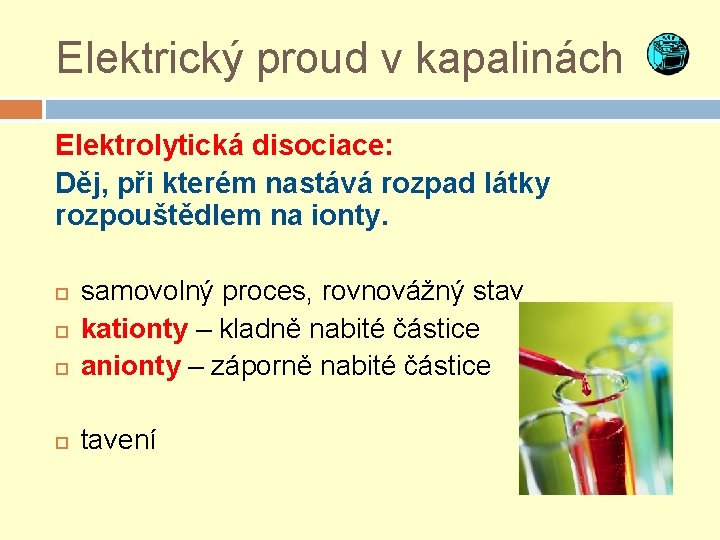 Elektrický proud v kapalinách

Elektrolytická disociace:
Děj, při kterém nastává rozpad látky rozpouštědlem na ionty.

samovolný proces, rovnovážný stav
kationty – kladně nabité částice
anionty – záporně nabité částice

tavení